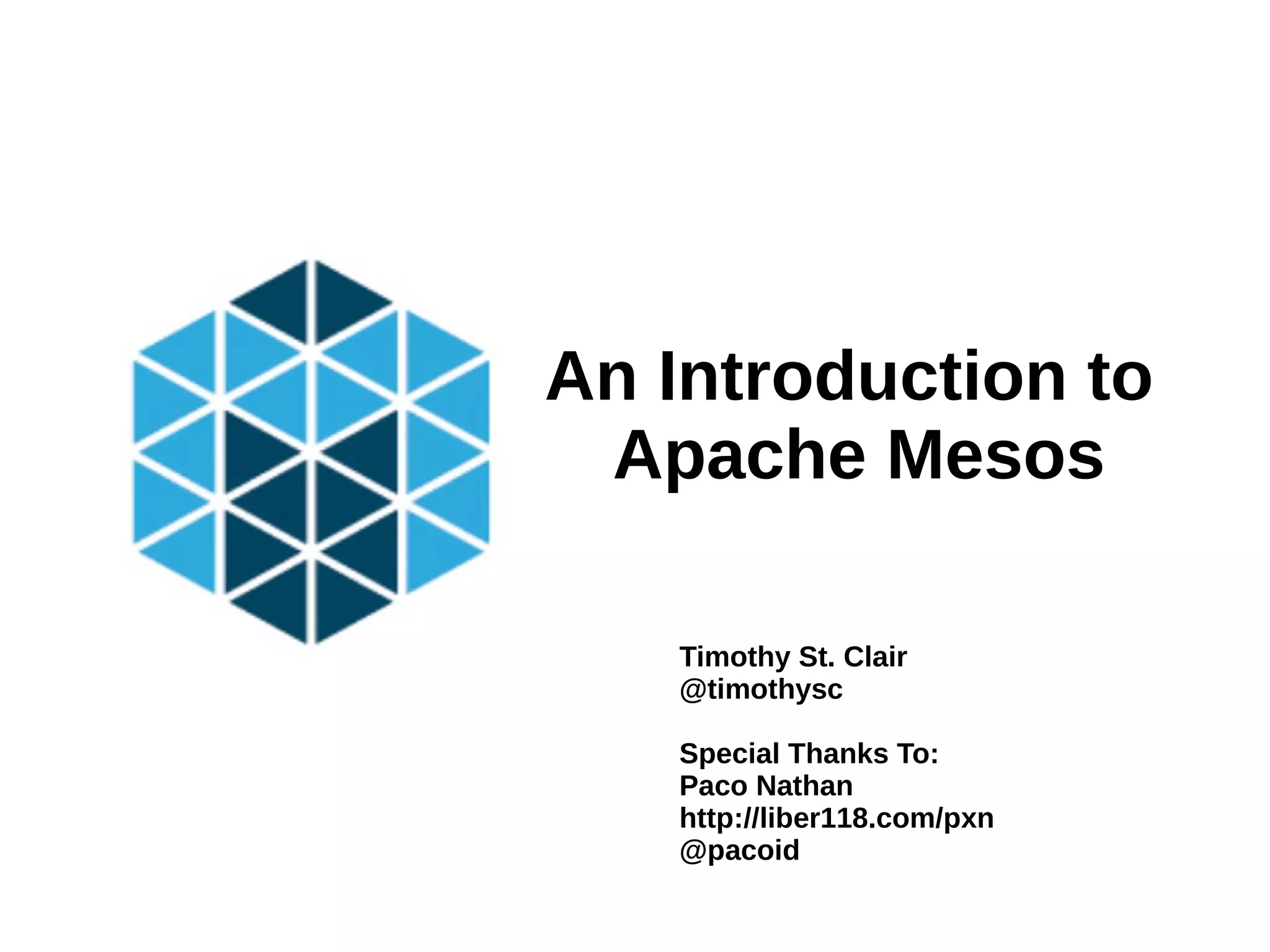 An Introduction to Apache Mesos

Timothy St. Clair
@timothysc

Special Thanks To:
Paco Nathan
http://liber118.com/pxn
@pacoid